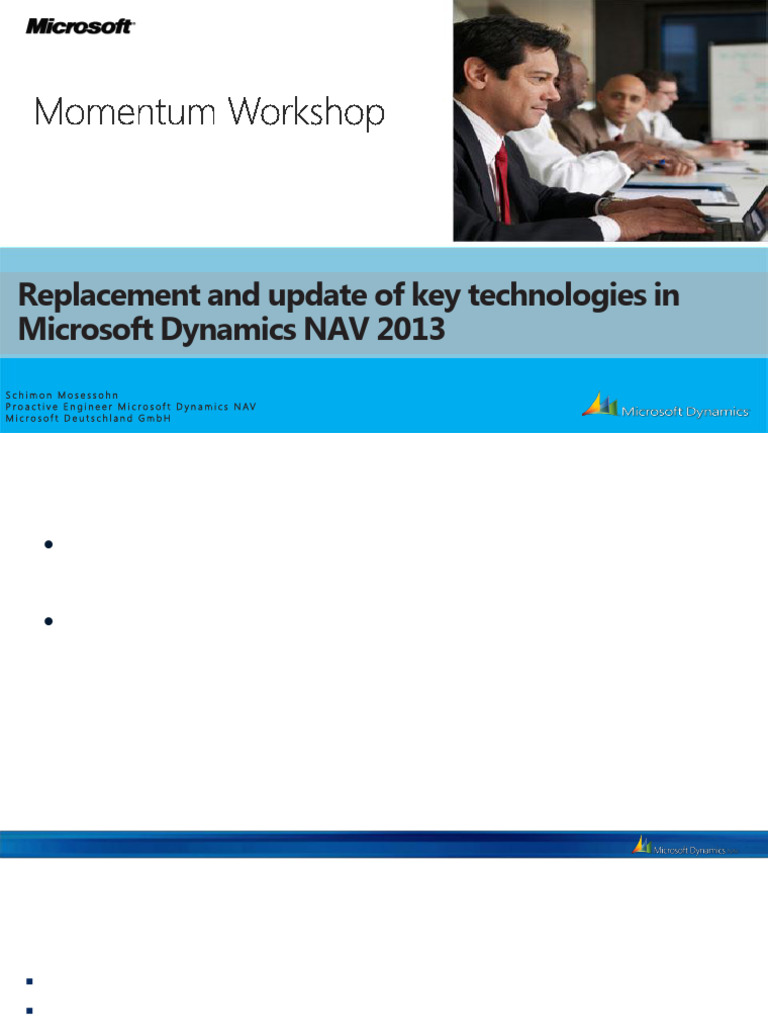 Microsoft

Momentum Workshop

Replacement and update of key technologies in Microsoft Dynamics NAV 2013

Schimon Mosessohn
Proactive Engineer Microsoft Dynamics NAV
Microsoft Deutschland GmbH

Microsoft Dynamics

Microsoft Dynamics